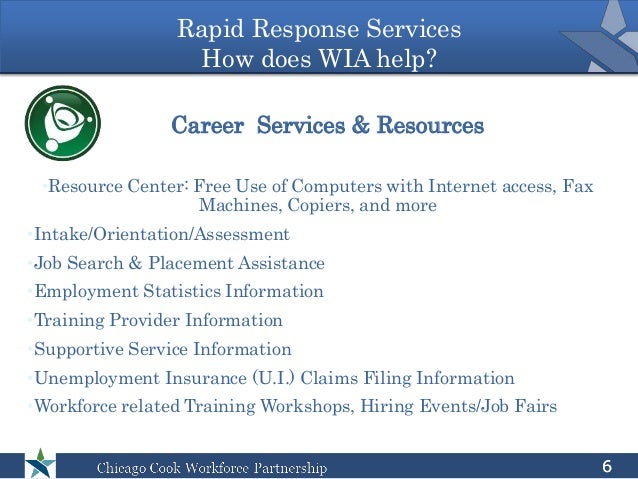 Rapid Response Services
How does WIA help?

Career Services & Resources

•Resource Center: Free Use of Computers with Internet access, Fax Machines, Copiers, and more

•Intake/Orientation/Assessment

•Job Search & Placement Assistance

•Employment Statistics Information

•Training Provider Information

•Supportive Service Information

•Unemployment Insurance (U.I.) Claims Filing Information

•Workforce related Training Workshops, Hiring Events/Job Fairs

Chicago Cook Workforce Partnership

6